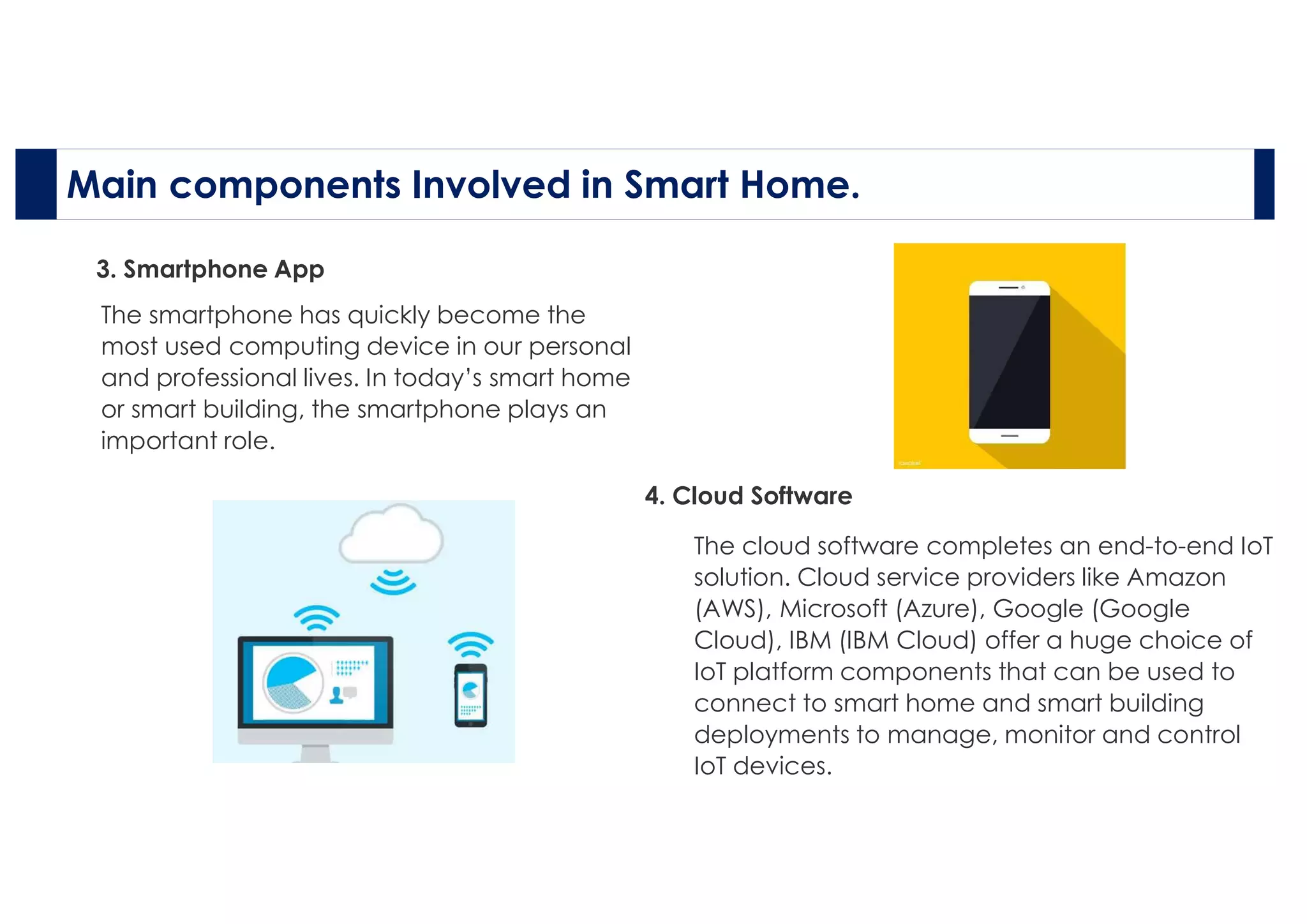 Main components Involved in Smart Home.

3. Smartphone App

The smartphone has quickly become the most used computing device in our personal and professional lives. In today's smart home or smart building, the smartphone plays an important role.

4. Cloud Software

The cloud software completes an end-to-end IoT solution. Cloud service providers like Amazon (AWS), Microsoft (Azure), Google (Google Cloud), IBM (IBM Cloud) offer a huge choice of IoT platform components that can be used to connect to smart home and smart building deployments to manage, monitor and control IoT devices.